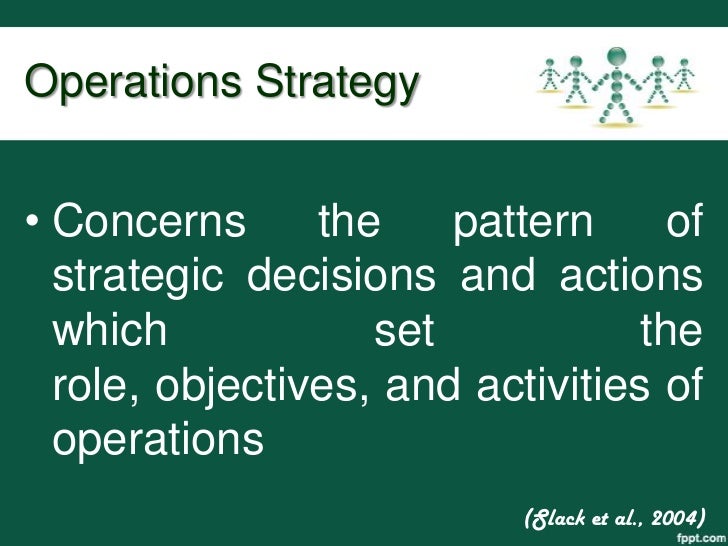 Operations Strategy

• Concerns the pattern of strategic decisions and actions which set the role, objectives, and activities of operations

(Slack et al., 2004)

fppt.com